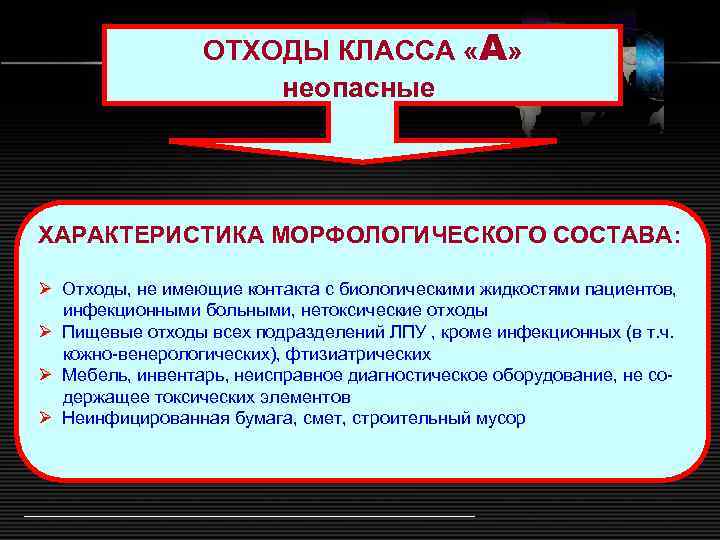 ОТХОДЫ КЛАССА «А»
неопасные

ХАРАКТЕРИСТИКА МОРФОЛОГИЧЕСКОГО СОСТАВА:

➢ Отходы, не имеющие контакта с биологическими жидкостями пациентов, инфекционными больными, нетоксические отходы
➢ Пищевые отходы всех подразделений ЛПУ , кроме инфекционных (в т.ч. кожно-венерологических), фтизиатрических
➢ Мебель, инвентарь, неисправное диагностическое оборудование, не содержащее токсических элементов
➢ Неинфицированная бумага, смет, строительный мусор